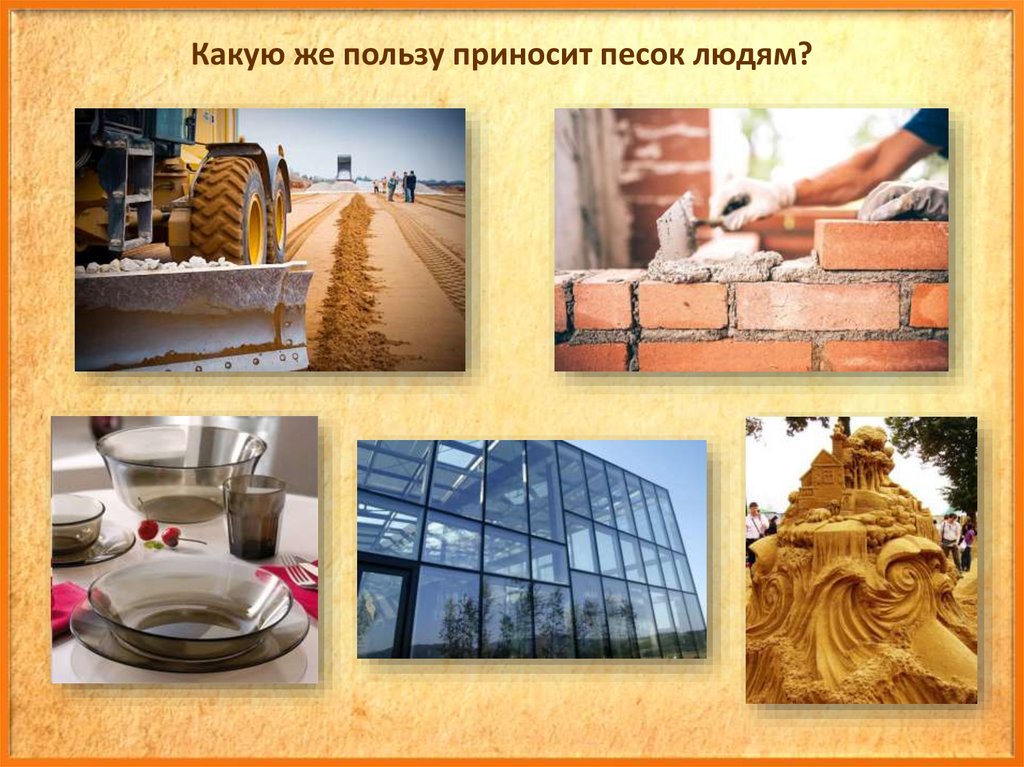 Какую же пользу приносит песок людям?